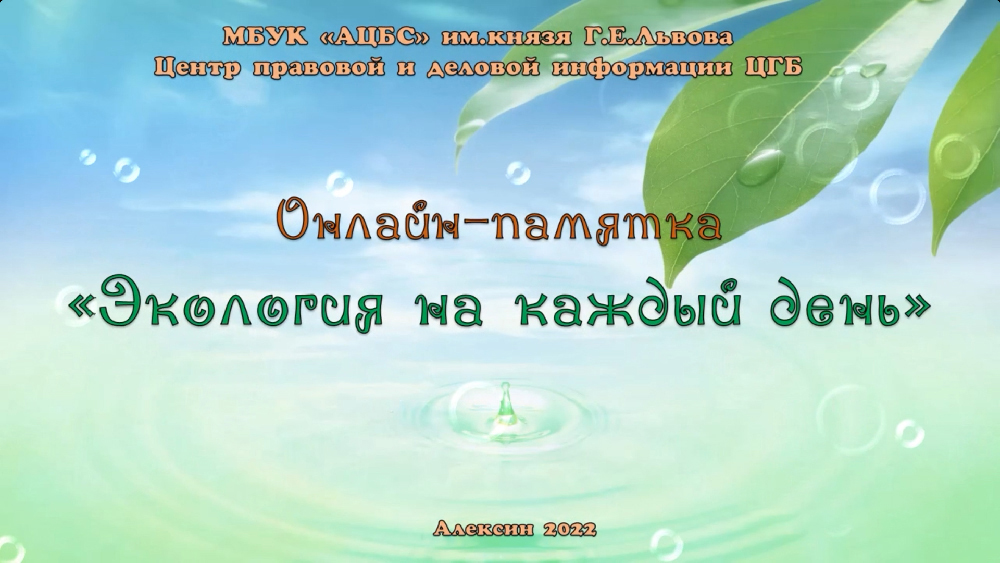 МБУК «АЦБС» им.князя Г.Е.Львова
Центр правовой и деловой информации ЦГБ

Онлайн-памятка
«Экология на каждый день»

Алексин 2022